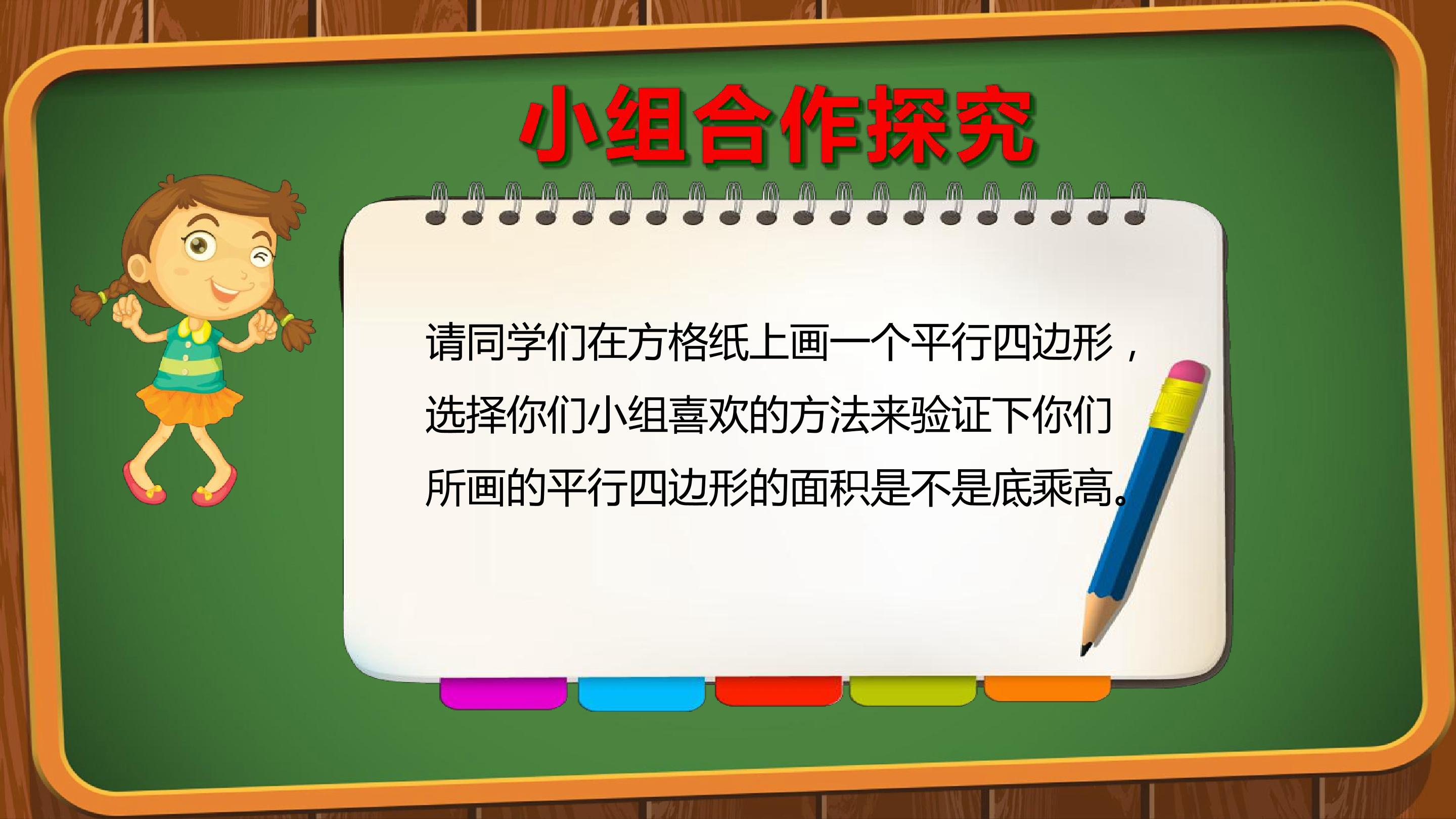 小组合作探究

请同学们在方格纸上画一个平行四边形，选择你们小组喜欢的方法来验证下你们所画的平行四边形的面积是不是底乘高。